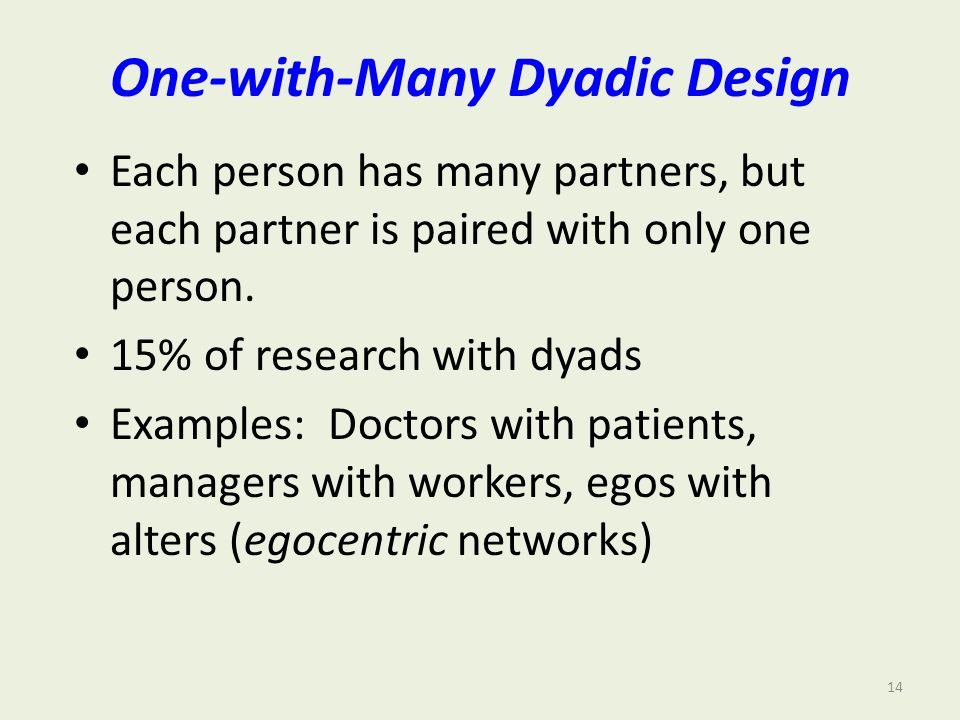 One-with-Many Dyadic Design

• Each person has many partners, but each partner is paired with only one person.

• 15% of research with dyads

• Examples:  Doctors with patients, managers with workers, egos with alters (egocentric networks)

14